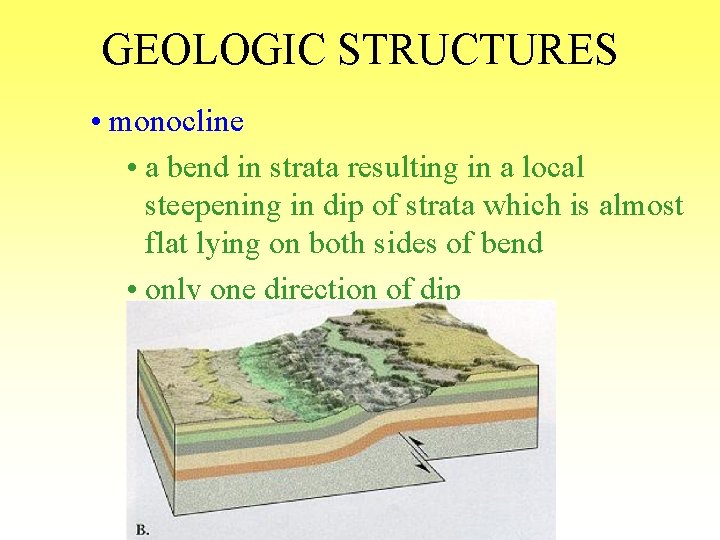 GEOLOGIC STRUCTURES

• monocline

• a bend in strata resulting in a local steepening in dip of strata which is almost flat lying on both sides of bend

• only one direction of dip

B.